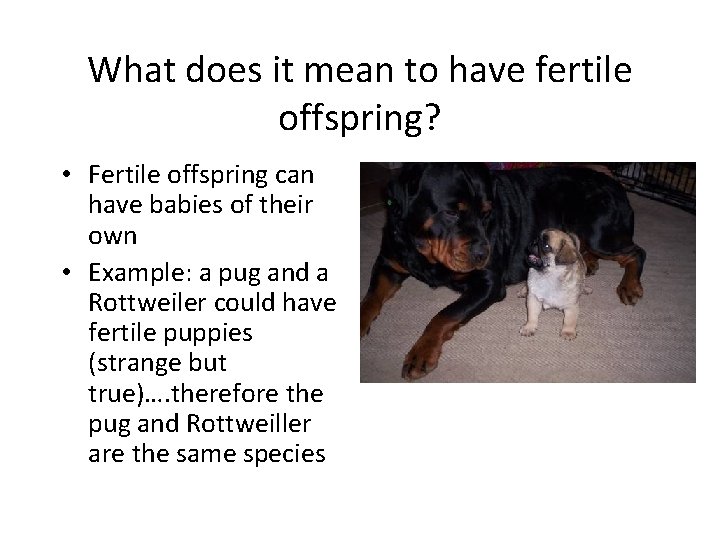 What does it mean to have fertile offspring?

• Fertile offspring can have babies of their own
• Example: a pug and a Rottweiler could have fertile puppies (strange but true)….therefore the pug and Rottweiller are the same species